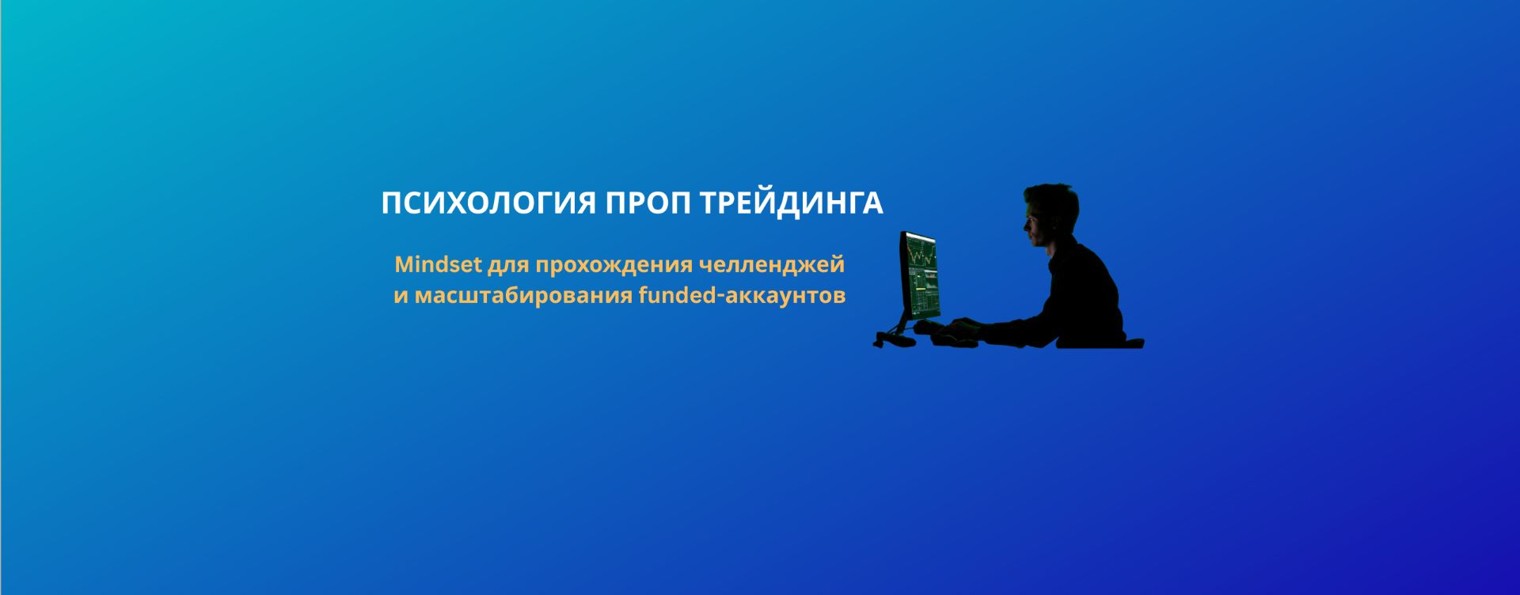 ПСИХОЛОГИЯ ПРОП ТРЕЙДИНГА

Mindset для прохождения челленджей и масштабирования funded-аккаунтов